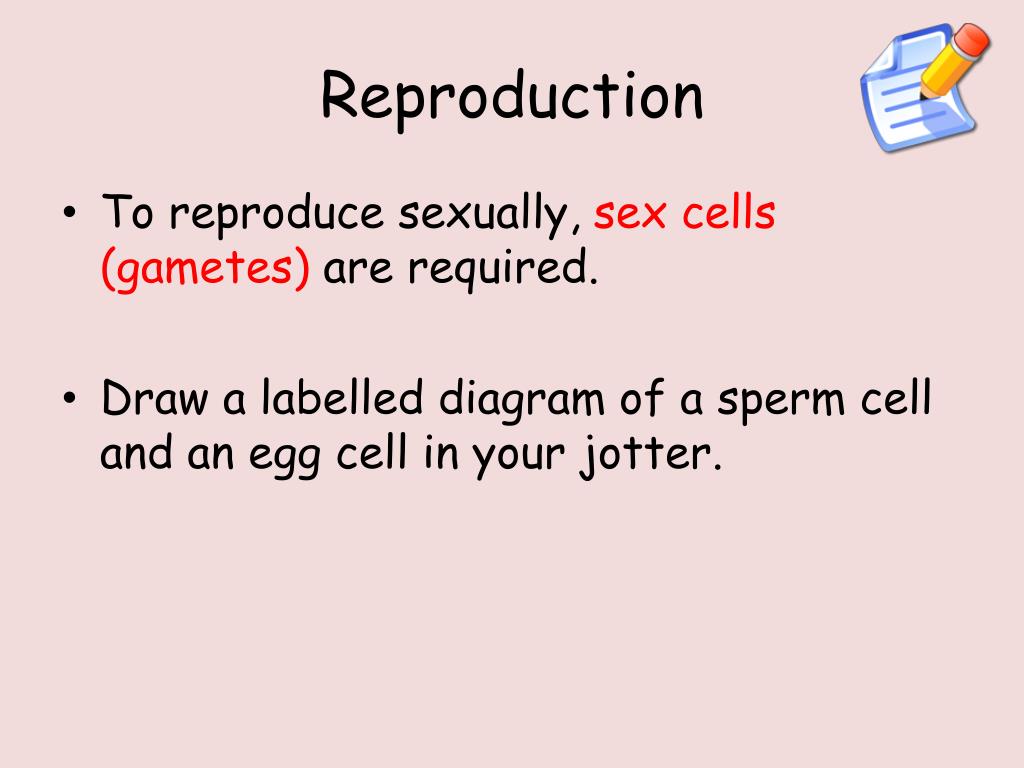 Reproduction

• To reproduce sexually, sex cells (gametes) are required.

• Draw a labelled diagram of a sperm cell and an egg cell in your jotter.